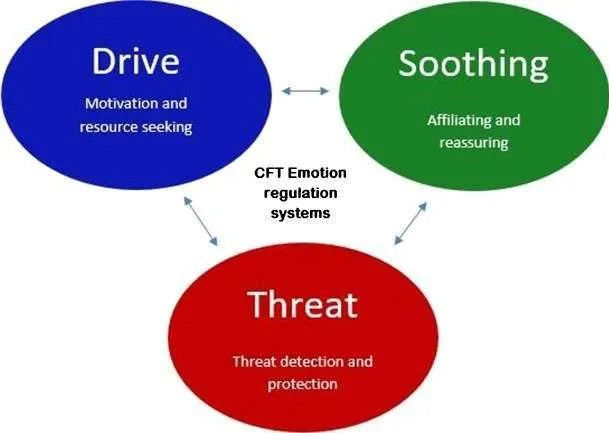 Drive

Motivation and resource seeking

Soothing

Affiliating and reassuring

CFT Emotion regulation systems

Threat

Threat detection and protection